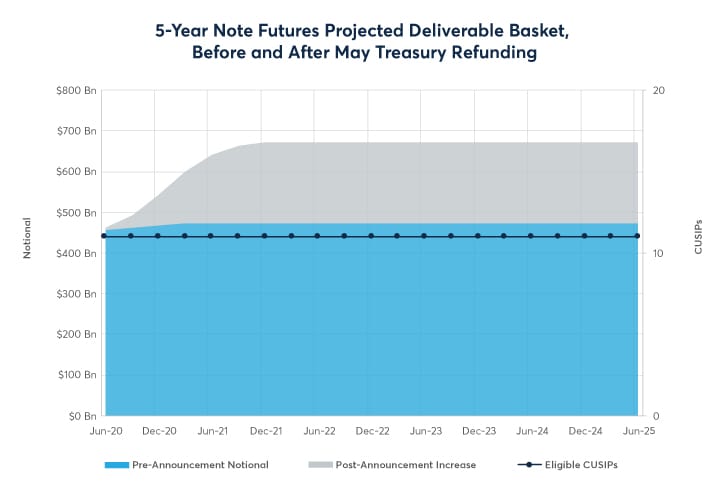 5-Year Note Futures Projected Deliverable Basket, Before and After May Treasury Refunding

Notional

$800 Bn
$700 Bn
$600 Bn
$500 Bn
$400 Bn
$300 Bn
$200 Bn
$100 Bn
$0 Bn

CUSIPs

20
10
0

Jun-20 Dec-20 Jun-21 Dec-21 Jun-22 Dec-22 Jun-23 Dec-23 Jun-24 Dec-24 Jun-25

Pre-Announcement Notional
Post-Announcement Increase
Eligible CUSIPs